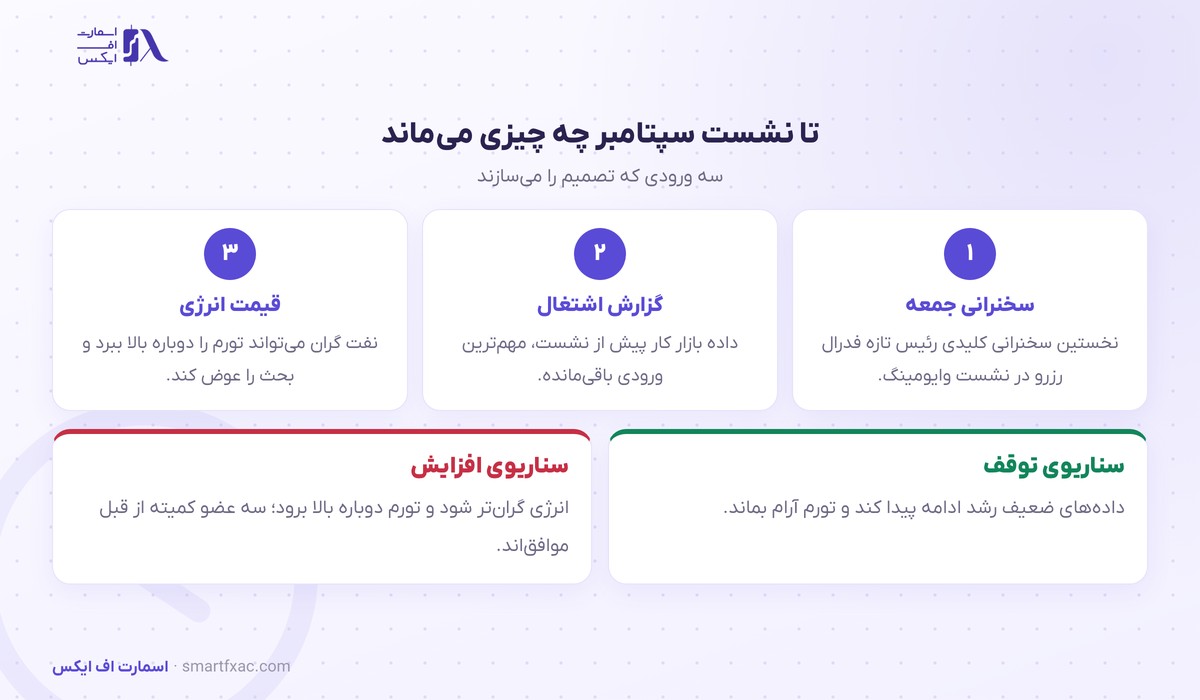 اسمارت
اف
ایکس

تا نشست سپتامبر چه چیزی می‌ماند

سه ورودی که تصمیم را می‌سازند

۱
سخنرانی جمعه
نخستین سخنرانی کلیدی رئیس تازه فدرال رزرو در نشست وایومینگ.

۲
گزارش اشتغال
داده بازار کار پیش از نشست، مهم‌ترین ورودی باقی‌مانده.

۳
قیمت انرژی
نفت گران می‌تواند تورم را دوباره بالا ببرد و بحث را عوض کند.

سناریوی توقف
داده‌های ضعیف رشد ادامه پیدا کند و تورم آرام بماند.

سناریوی افزایش
انرژی گران‌تر شود و تورم دوباره بالا برود؛ سه عضو کمیته از قبل موافق‌اند.

اسمارت اف ایکس · smartfxac.com